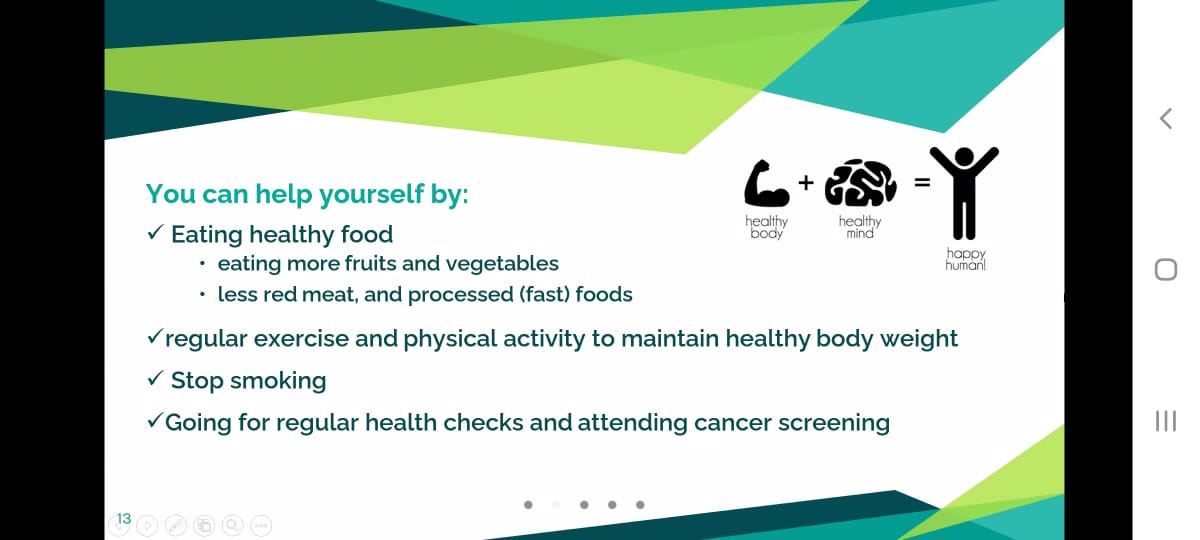 You can help yourself by:

✓ Eating healthy food

• eating more fruits and vegetables

• less red meat, and processed (fast) foods

✓regular exercise and physical activity to maintain healthy body weight

✓ Stop smoking

✓Going for regular health checks and attending cancer screening

+ =

healthy body

healthy mind

happy human!

13